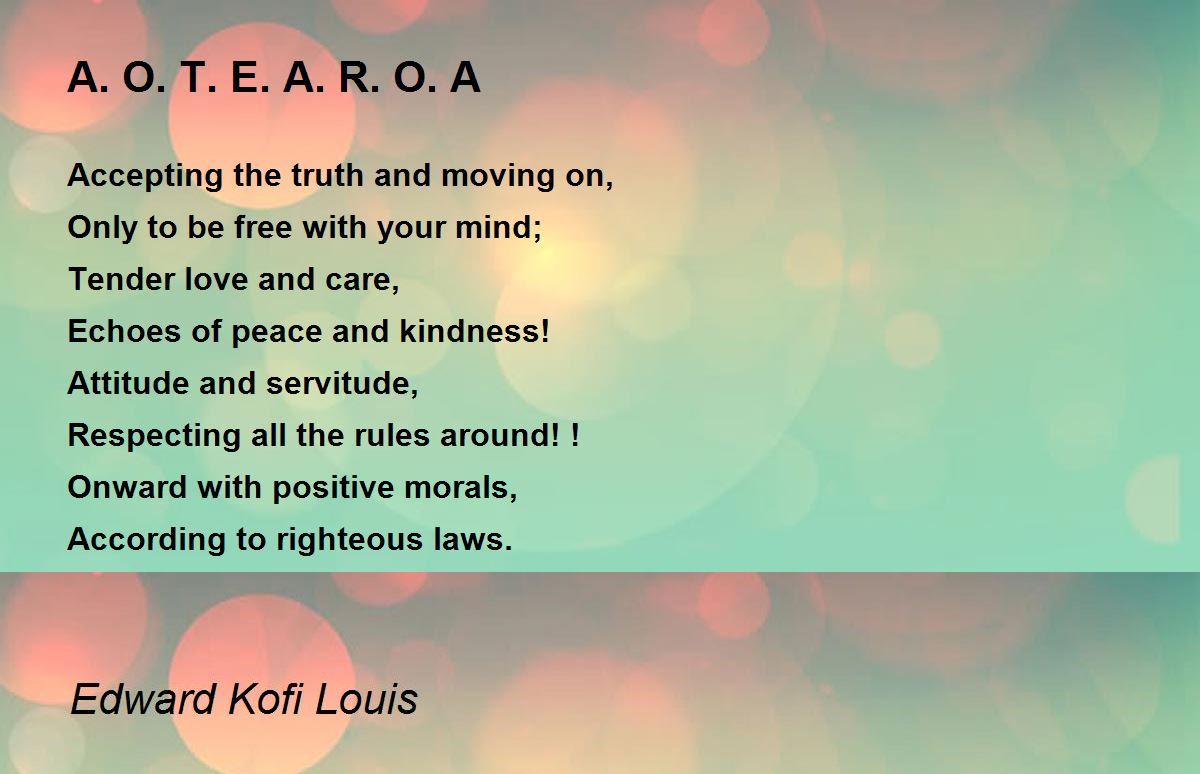 A. O. T. E. A. R. O. A

Accepting the truth and moving on,
Only to be free with your mind;
Tender love and care,
Echoes of peace and kindness!
Attitude and servitude,
Respecting all the rules around! !
Onward with positive morals,
According to righteous laws.

Edward Kofi Louis